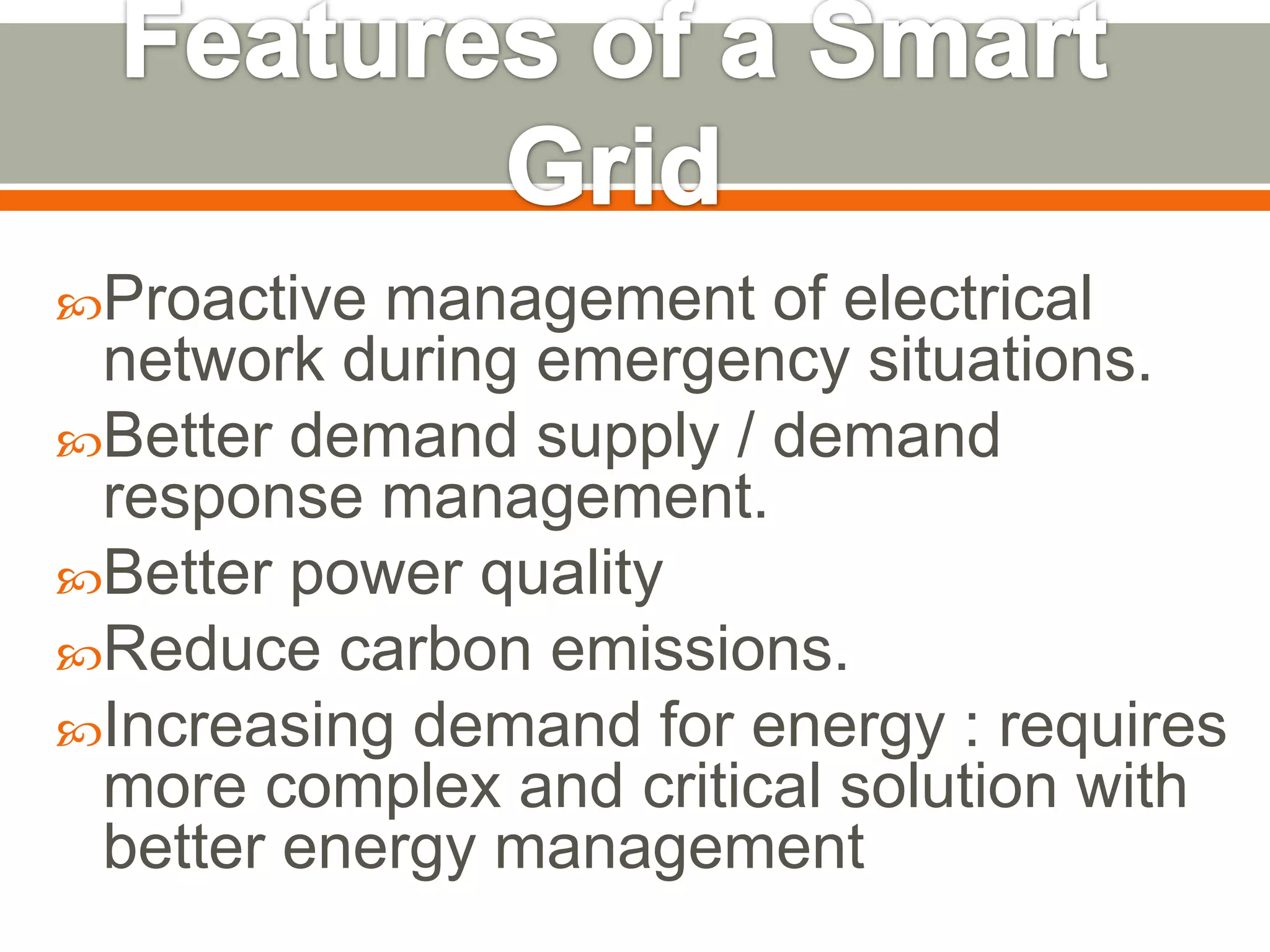 Features of a Smart Grid

Proactive management of electrical network during emergency situations.

Better demand supply / demand response management.

Better power quality

Reduce carbon emissions.

Increasing demand for energy : requires more complex and critical solution with better energy management